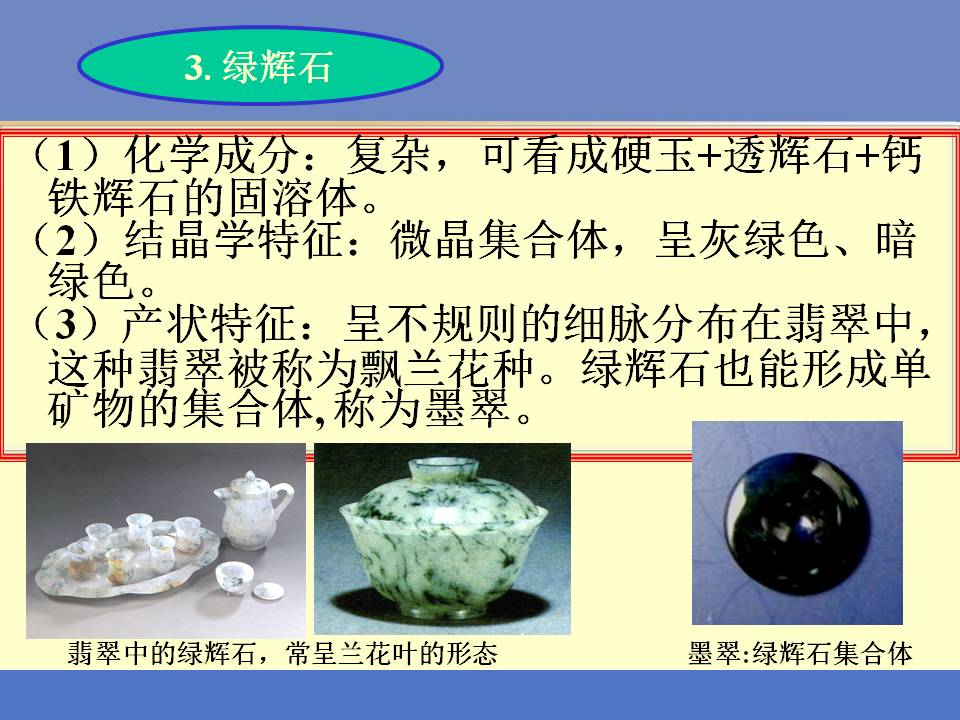 3. 绿辉石

（1）化学成分：复杂，可看成硬玉+透辉石+钙铁辉石的固溶体。
（2）结晶学特征：微晶集合体，呈灰绿色、暗绿色。
（3）产状特征：呈不规则的细脉分布在翡翠中，这种翡翠被称为飘兰花种。绿辉石也能形成单矿物的集合体,称为墨翠。

翡翠中的绿辉石，常呈兰花叶的形态

墨翠:绿辉石集合体